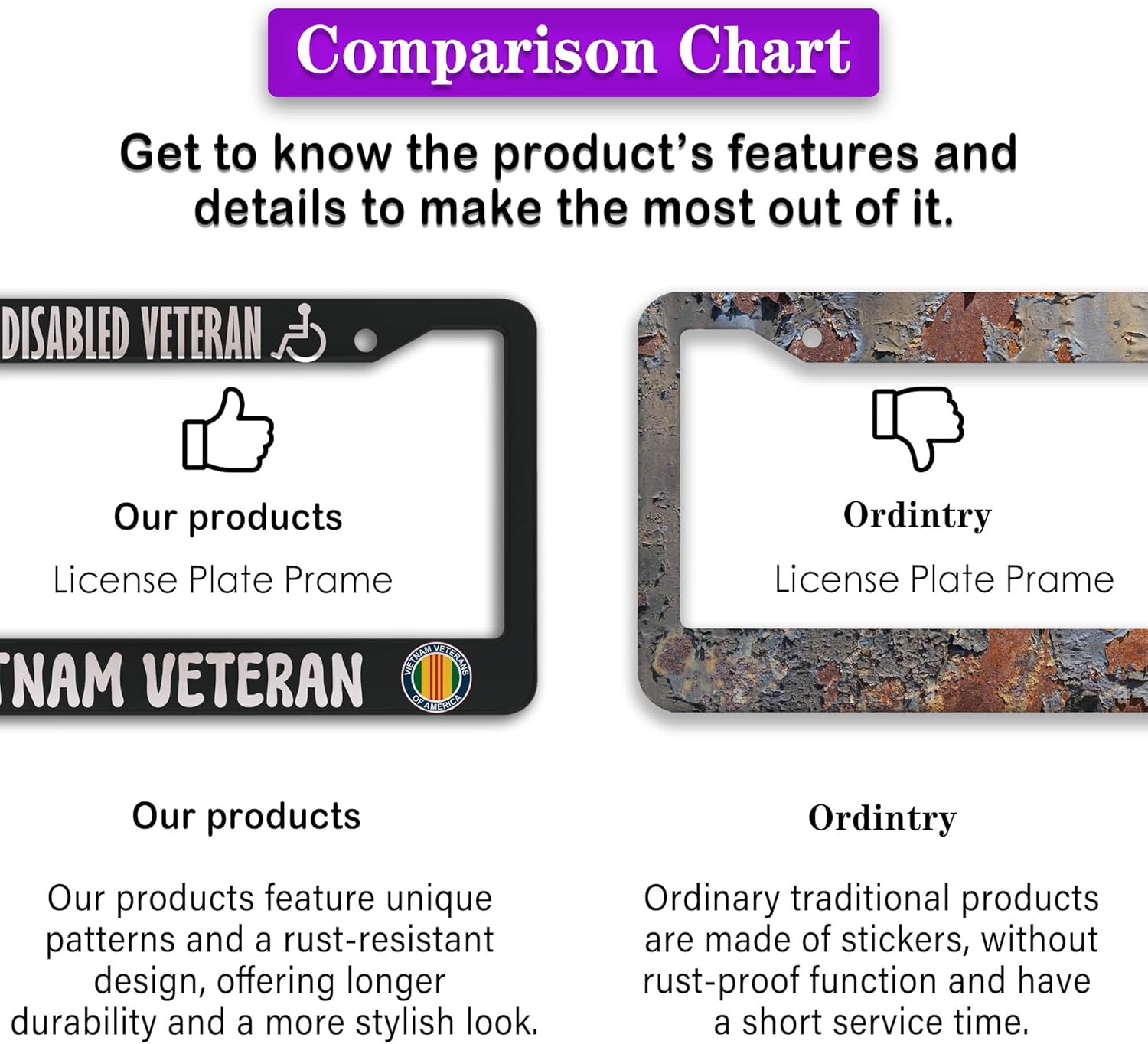 Comparison Chart

Get to know the product's features and details to make the most out of it.

DISABLED VETERAN

Our products

License Plate Prame

TNAM VETERAN

VIETNAM VETERANS OF AMERICA

Ordintry

License Plate Prame

Our products

Our products feature unique patterns and a rust-resistant design, offering longer durability and a more stylish look.

Ordintry

Ordinary traditional products are made of stickers, without rust-proof function and have a short service time.